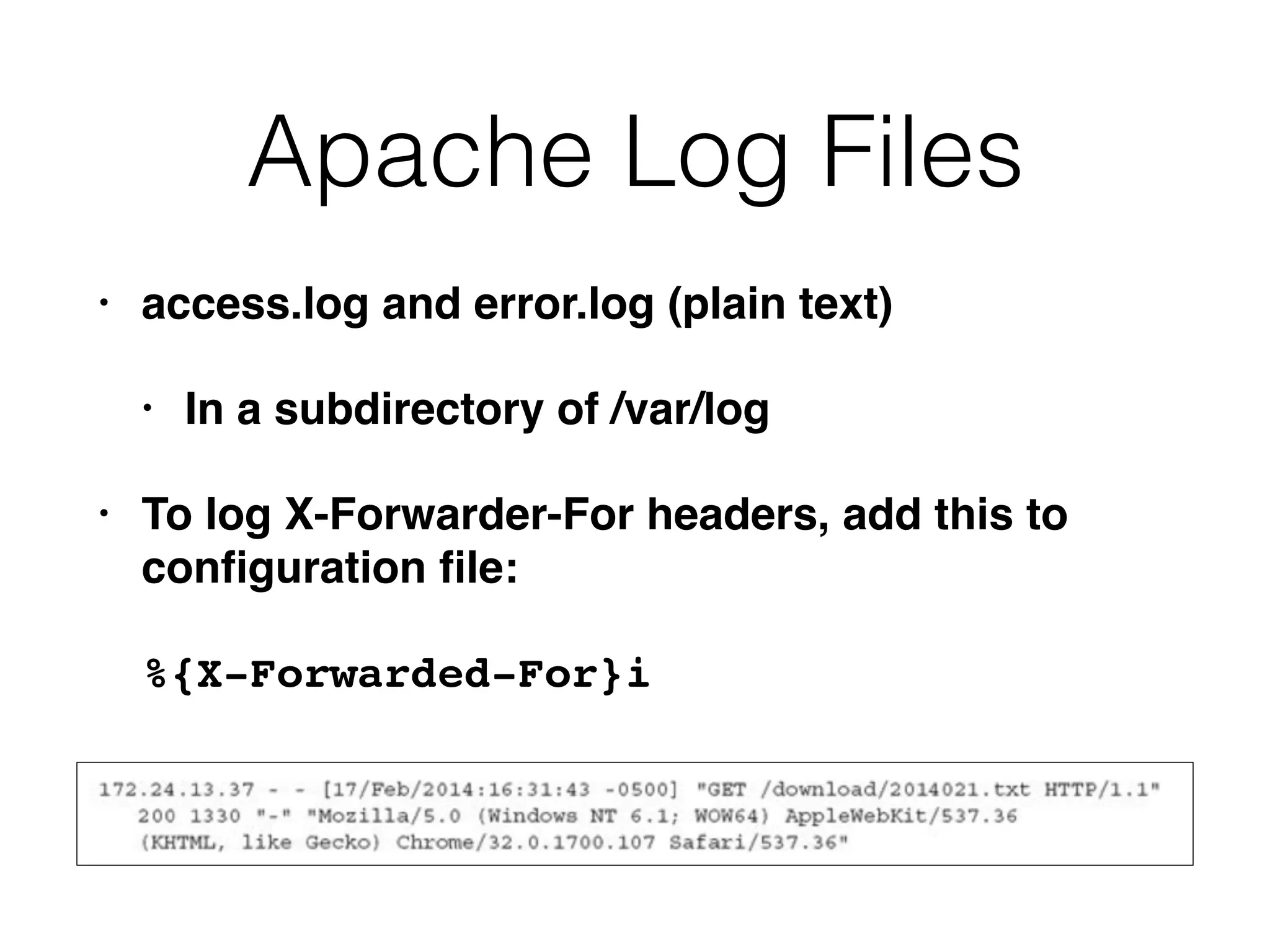 Apache Log Files

• access.log and error.log (plain text)

• In a subdirectory of /var/log

• To log X-Forwarder-For headers, add this to configuration file:

%{X-Forwarded-For}i

172.24.13.37 - - [17/Feb/2014:16:31:43 -0500] "GET /download/2014021.txt HTTP/1.1" 200 1330 "-" "Mozilla/5.0 (Windows NT 6.1; WOW64) AppleWebKit/537.36 (KHTML, like Gecko) Chrome/32.0.1700.107 Safari/537.36"